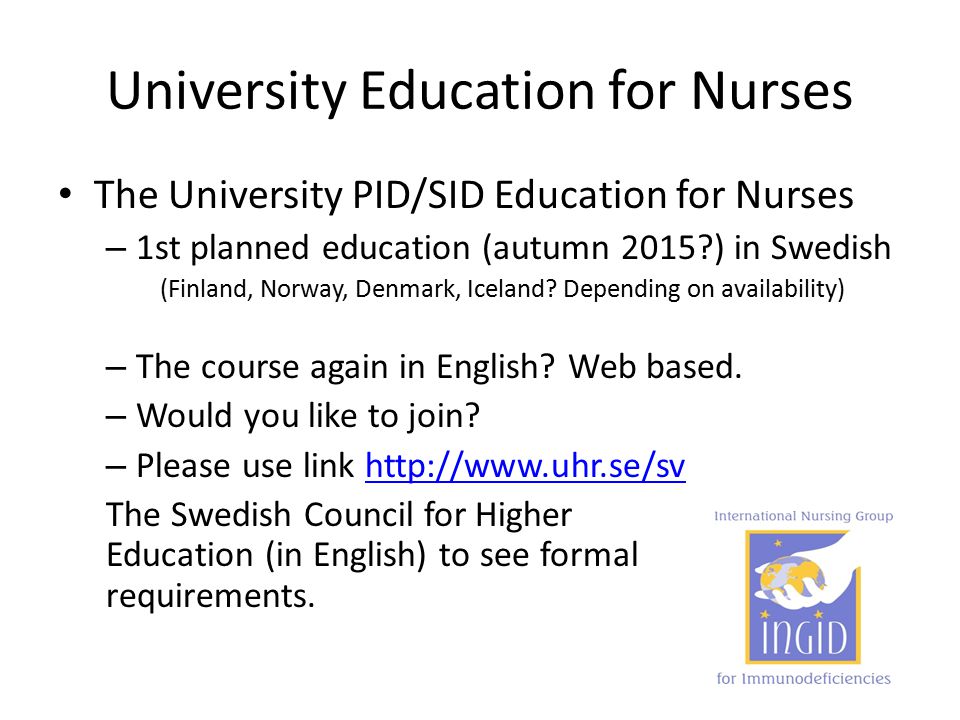 University Education for Nurses

• The University PID/SID Education for Nurses
– 1st planned education (autumn 2015?) in Swedish
(Finland, Norway, Denmark, Iceland? Depending on availability)

– The course again in English? Web based.
– Would you like to join?
– Please use link http://www.uhr.se/sv
The Swedish Council for Higher Education (in English) to see formal requirements.

International Nursing Group
INGID
for Immunodeficiencies